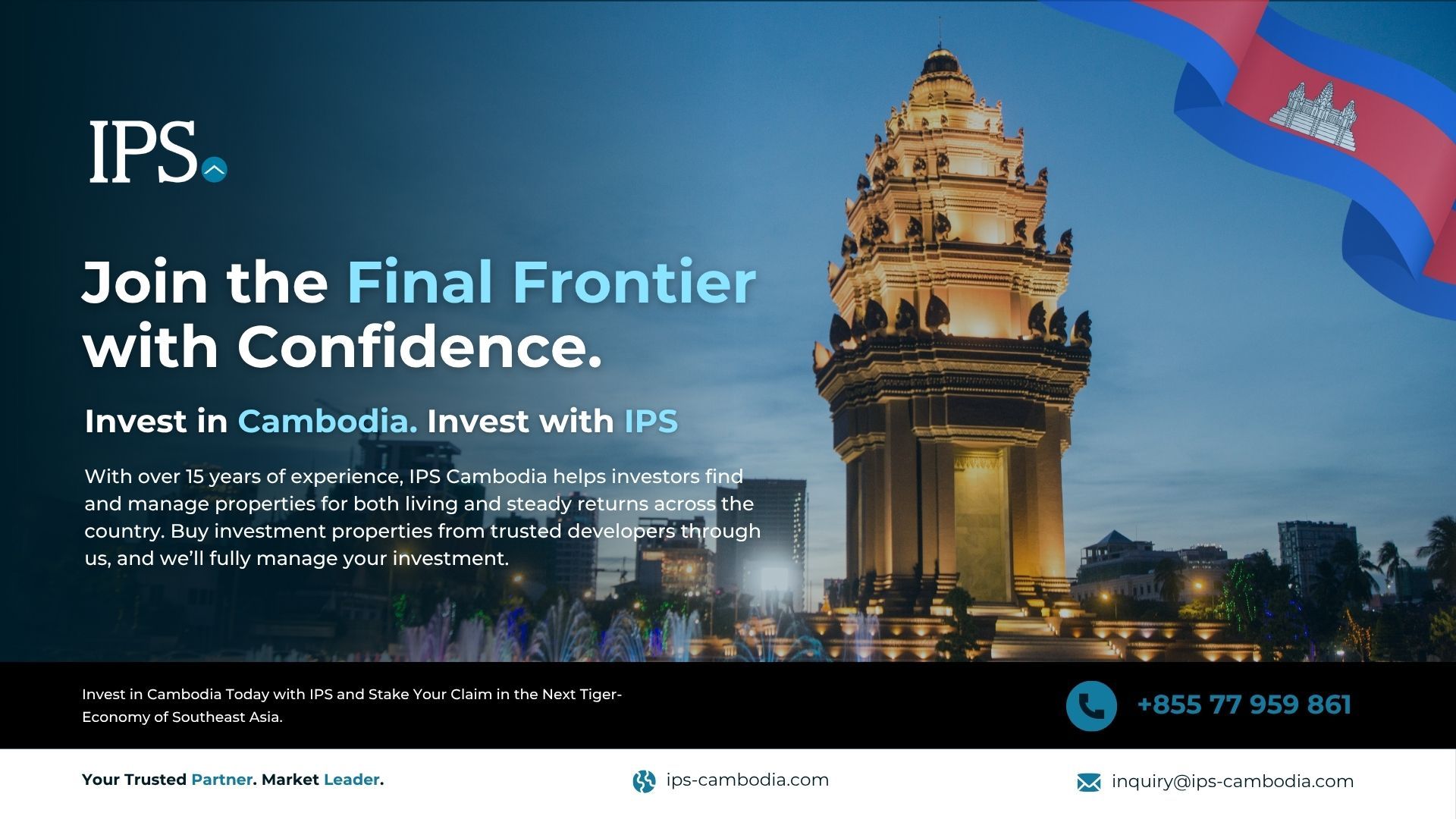 IPS

Join the Final Frontier with Confidence.

Invest in Cambodia. Invest with IPS

With over 15 years of experience, IPS Cambodia helps investors find and manage properties for both living and steady returns across the country. Buy investment properties from trusted developers through us, and we'll fully manage your investment.

Invest in Cambodia Today with IPS and Stake Your Claim in the Next Tiger-Economy of Southeast Asia.

+855 77 959 861

Your Trusted Partner. Market Leader.

ips-cambodia.com

inquiry@ips-cambodia.com